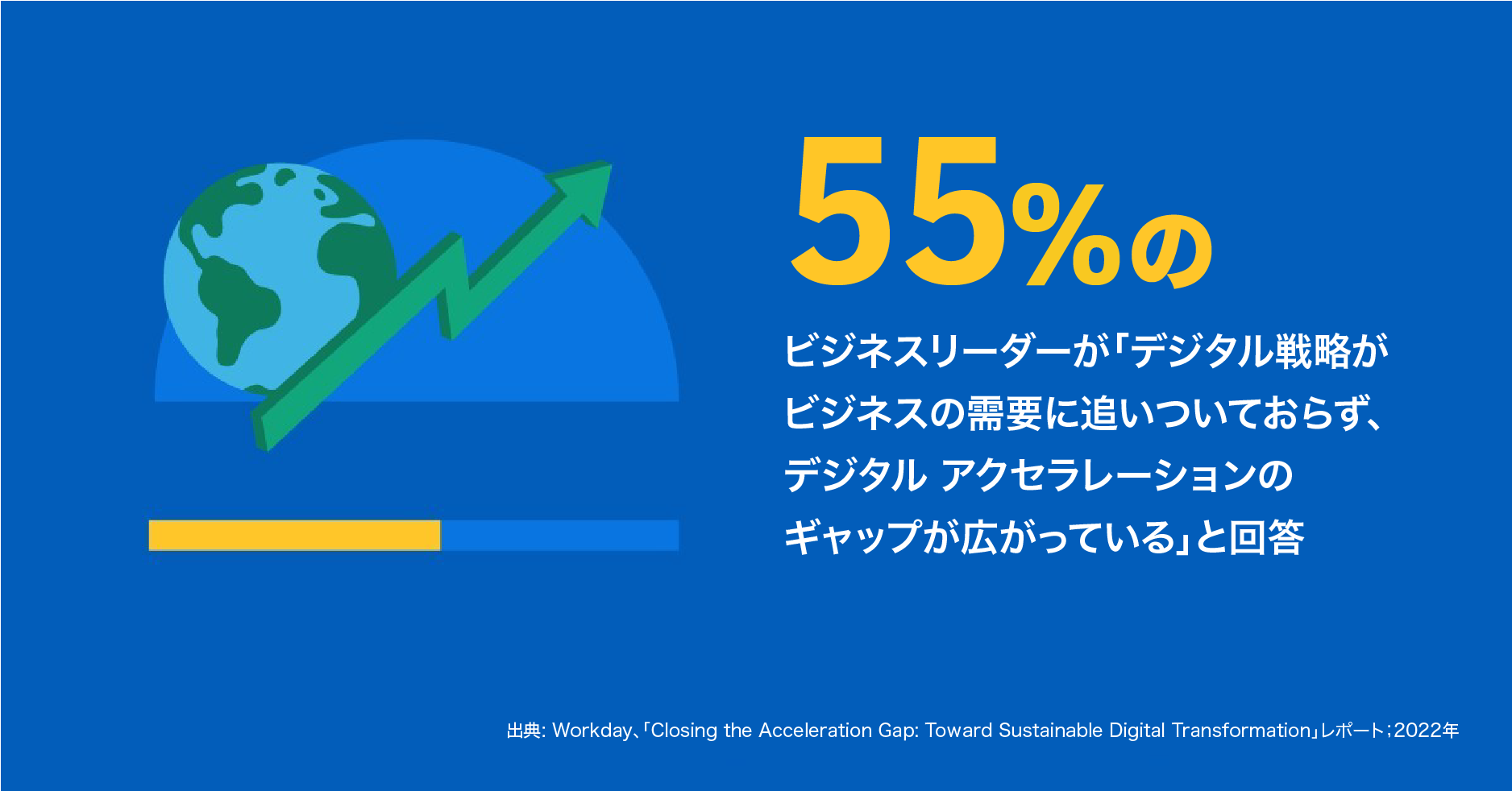 55%の

ビジネスリーダーが「デジタル戦略がビジネスの需要に追いついておらず、デジタル アクセラレーションのギャップが広がっている」と回答

出典: Workday、「Closing the Acceleration Gap: Toward Sustainable Digital Transformation」レポート；2022年